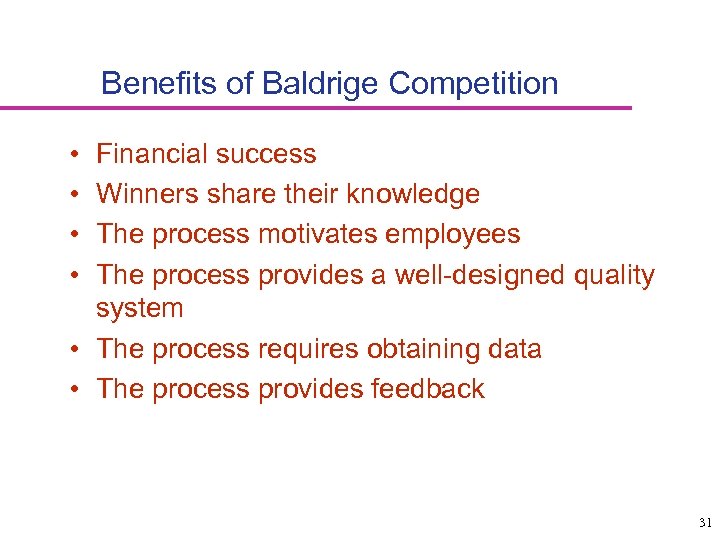 Benefits of Baldrige Competition

• Financial success
• Winners share their knowledge
• The process motivates employees
• The process provides a well-designed quality system
• The process requires obtaining data
• The process provides feedback

31